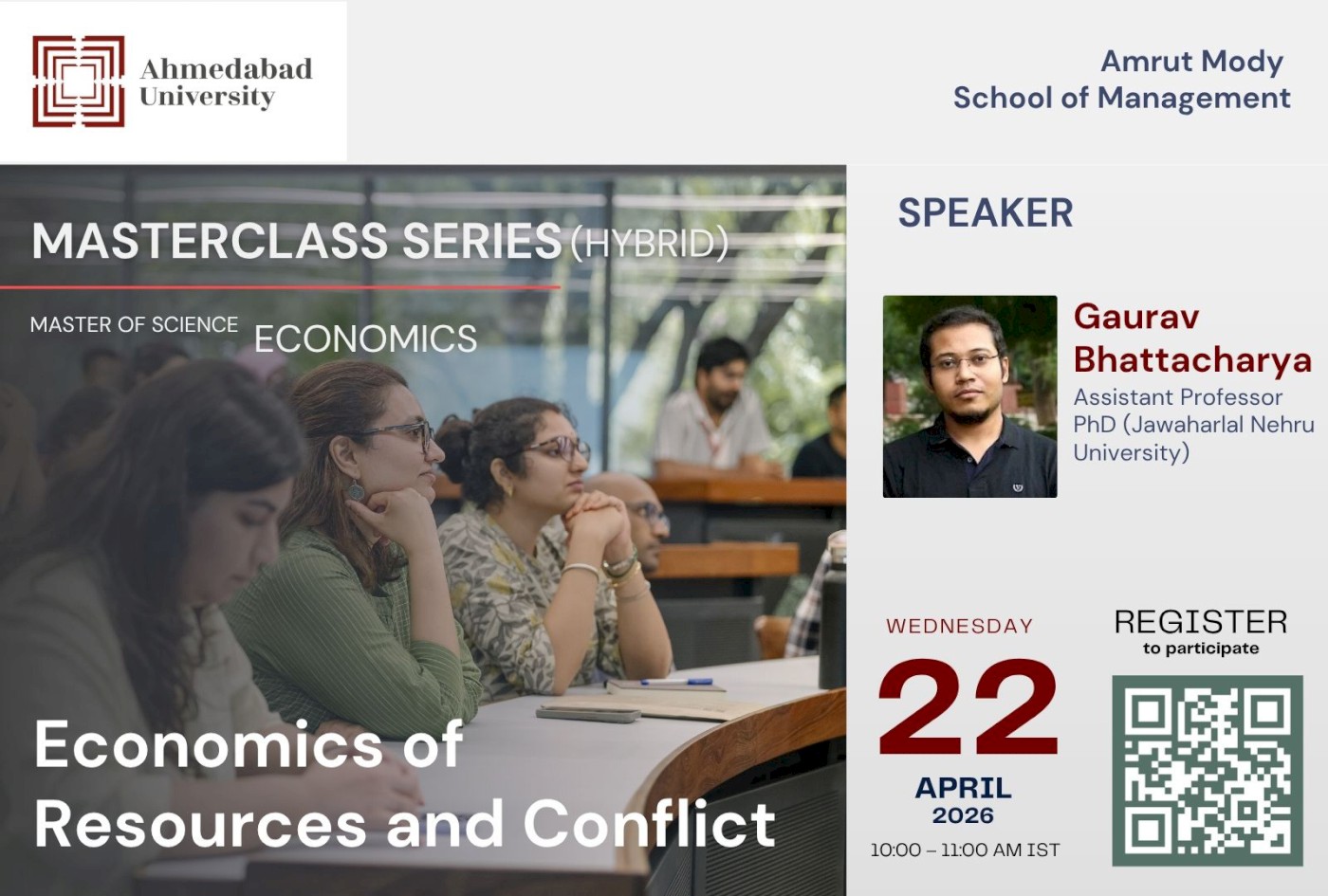 Ahmedabad University

Amrut Mody School of Management

MASTERCLASS SERIES (HYBRID)

MASTER OF SCIENCE ECONOMICS

Economics of Resources and Conflict

SPEAKER

Gaurav Bhattacharya
Assistant Professor
PhD (Jawaharlal Nehru University)

WEDNESDAY
22
APRIL
2026
10:00 – 11:00 AM IST

REGISTER
to participate